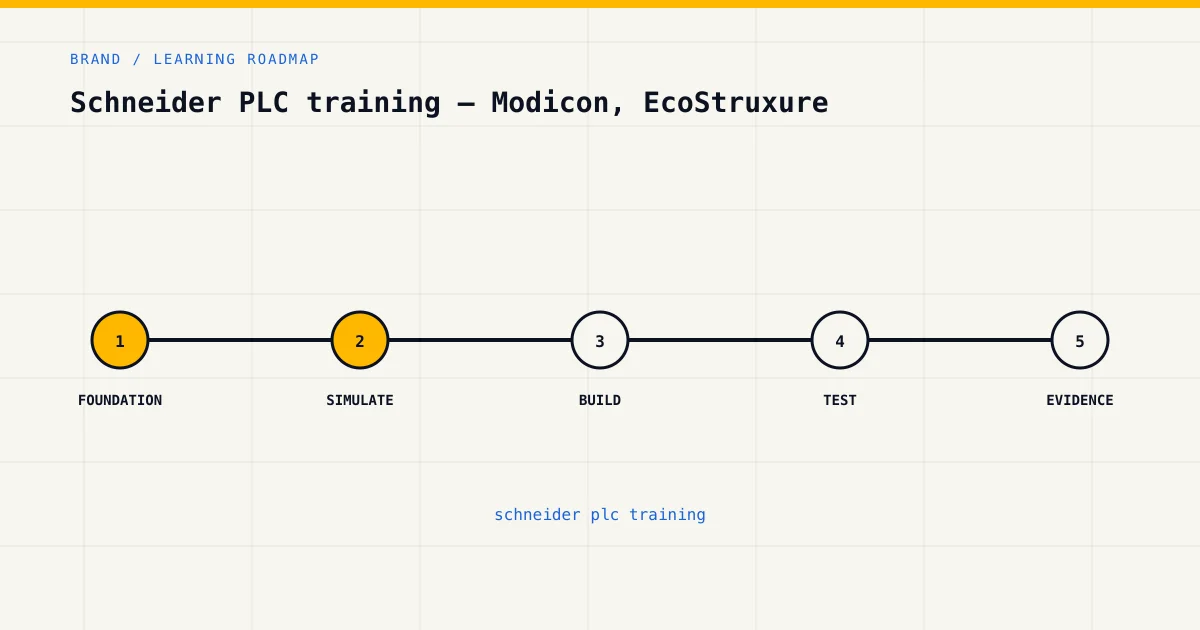 BRAND / LEARNING ROADMAP

Schneider PLC training — Modicon, EcoStruxure

1
FOUNDATION

2
SIMULATE

3
BUILD

4
TEST

5
EVIDENCE

schneider plc training